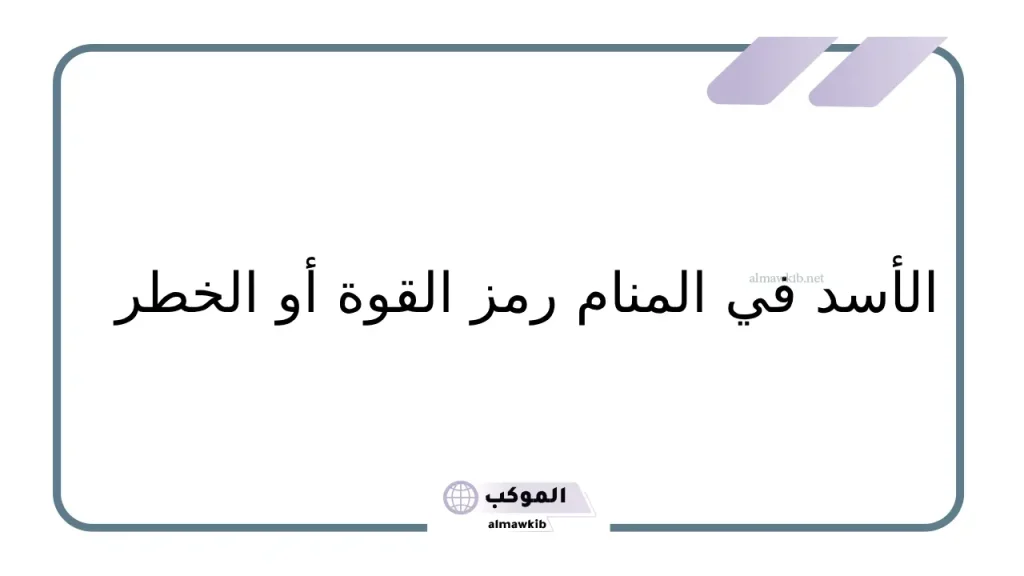 almawkib.net

الأسد في المنام رمز القوة أو الخطر

الموكب
almawkib